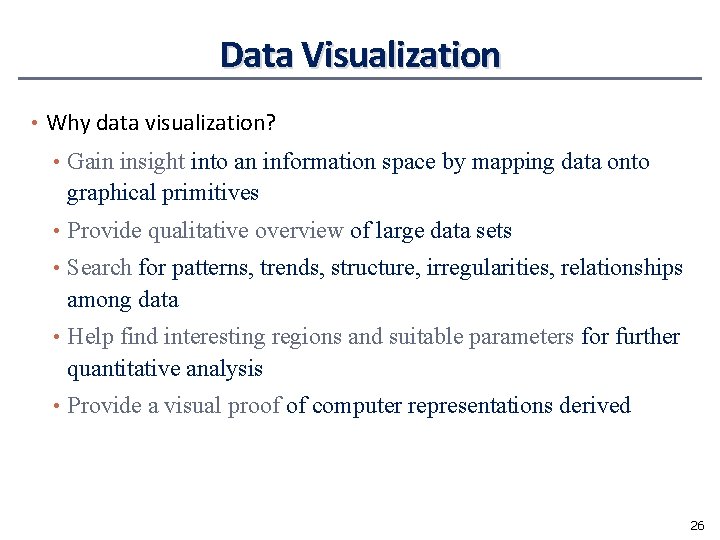 Data Visualization

• Why data visualization?

• Gain insight into an information space by mapping data onto graphical primitives

• Provide qualitative overview of large data sets

• Search for patterns, trends, structure, irregularities, relationships among data

• Help find interesting regions and suitable parameters for further quantitative analysis

• Provide a visual proof of computer representations derived

26